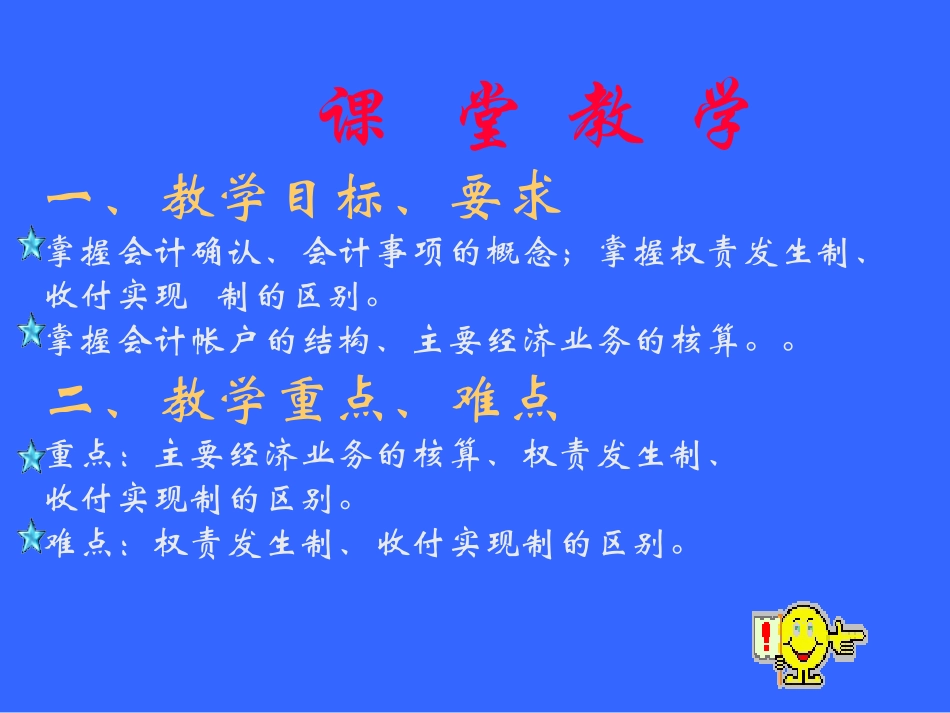 课 堂 教 学

一、教学目标、要求

掌握会计确认、会计事项的概念；掌握权责发生制、收付实现 制的区别。

掌握会计帐户的结构、主要经济业务的核算。。

二、教学重点、难点

重点：主要经济业务的核算、权责发生制、收付实现制的区别。

难点：权责发生制、收付实现制的区别。

!